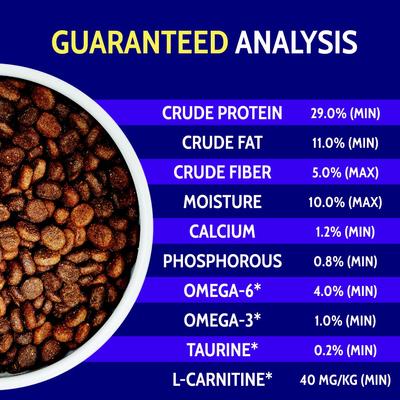 GUARANTEED ANALYSIS

| | |
|---|---|
| CRUDE PROTEIN | 29.0% (MIN) |
| CRUDE FAT | 11.0% (MIN) |
| CRUDE FIBER | 5.0% (MAX) |
| MOISTURE | 10.0% (MAX) |
| CALCIUM | 1.2% (MIN) |
| PHOSPHOROUS | 0.8% (MIN) |
| OMEGA-6* | 4.0% (MIN) |
| OMEGA-3* | 1.0% (MIN) |
| TAURINE* | 0.2% (MIN) |
| L-CARNITINE* | 40 MG/KG (MIN) |